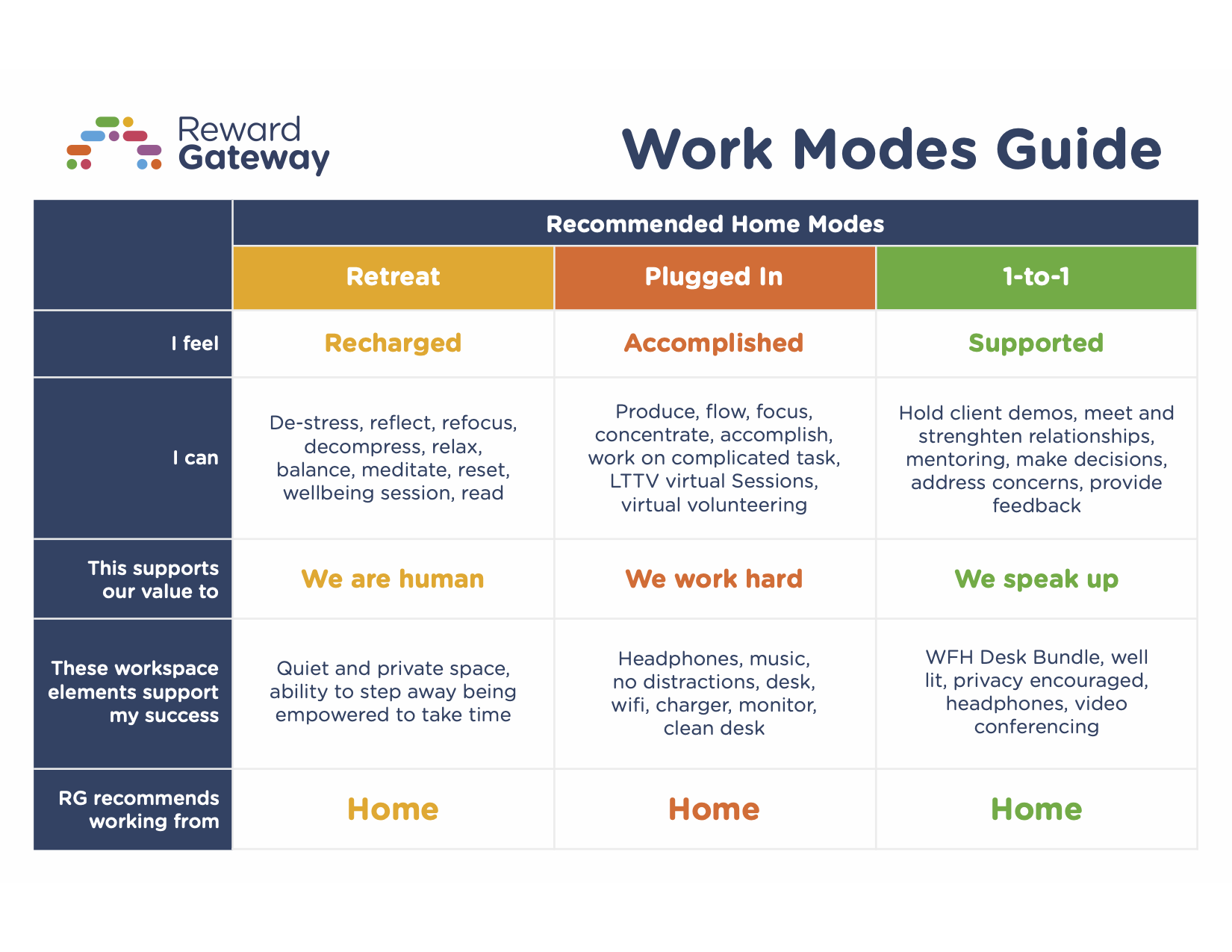 Reward Gateway

Work Modes Guide

| | Recommended Home Modes | | |
|---|---|---|---|
| | Retreat | Plugged In | 1-to-1 |
| I feel | Recharged | Accomplished | Supported |
| I can | De-stress, reflect, refocus, decompress, relax, balance, meditate, reset, wellbeing session, read | Produce, flow, focus, concentrate, accomplish, work on complicated task, LTTV virtual Sessions, virtual volunteering | Hold client demos, meet and strenghten relationships, mentoring, make decisions, address concerns, provide feedback |
| This supports our value to | We are human | We work hard | We speak up |
| These workspace elements support my success | Quiet and private space, ability to step away being empowered to take time | Headphones, music, no distractions, desk, wifi, charger, monitor, clean desk | WFH Desk Bundle, well lit, privacy encouraged, headphones, video conferencing |
| RG recommends working from | Home | Home | Home |